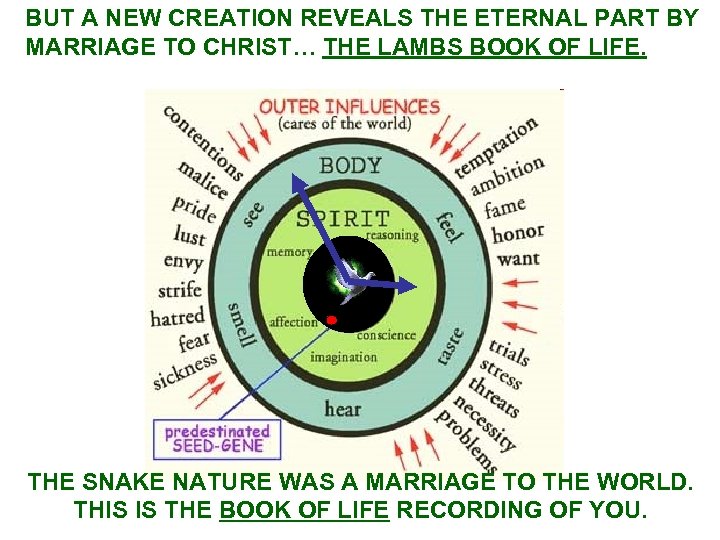 BUT A NEW CREATION REVEALS THE ETERNAL PART BY MARRIAGE TO CHRIST… THE LAMBS BOOK OF LIFE.

OUTER INFLUENCES
(cares of the world)

contentions
malice
pride
lust
envy
strife
hatred
fear
sickness

temptation
ambition
fame
honor
want

trials
stress
threats
necessity
problems

BODY
see
feel
smell
taste
hear

SPIRIT
reasoning
memory
affection
conscience
imagination

predestinated
SEED-GENE

THE SNAKE NATURE WAS A MARRIAGE TO THE WORLD. THIS IS THE BOOK OF LIFE RECORDING OF YOU.